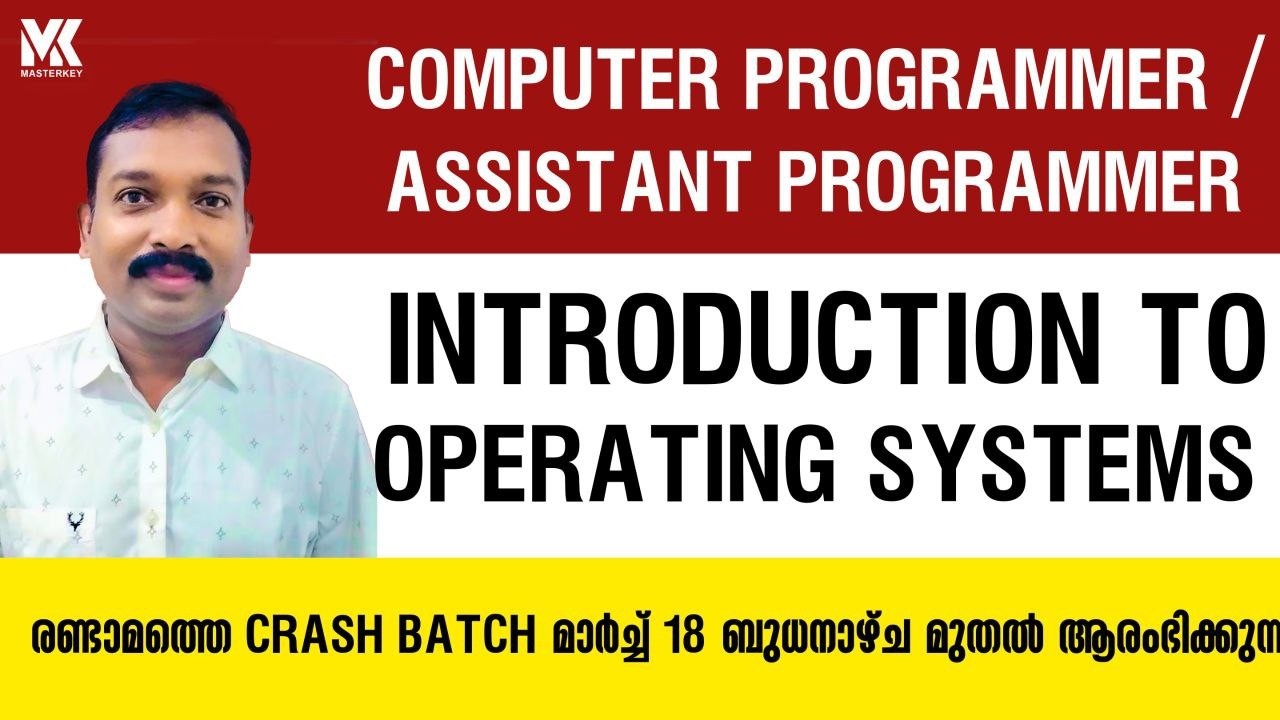 MK
MASTERKEY

COMPUTER PROGRAMMER / ASSISTANT PROGRAMMER

INTRODUCTION TO OPERATING SYSTEMS

രണ്ടാമത്തെ CRASH BATCH മാർച്ച് 18 ബുധനാഴ്ച മുതൽ ആരംഭിക്കുന